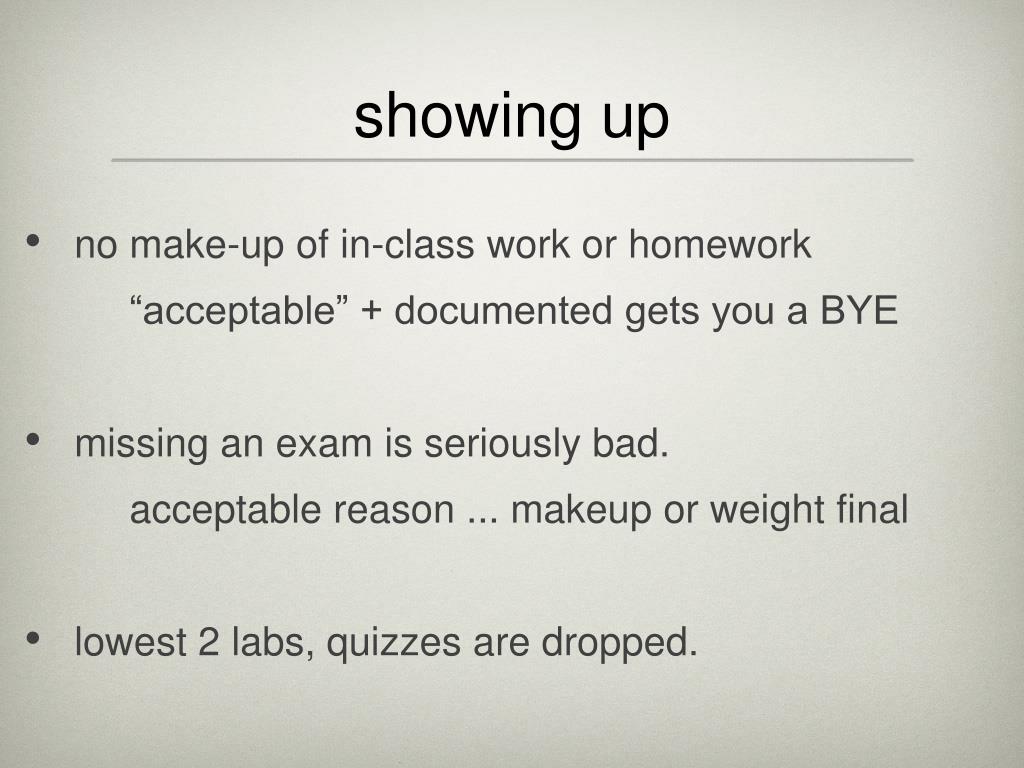 showing up

• no make-up of in-class work or homework

“acceptable” + documented gets you a BYE

• missing an exam is seriously bad.

acceptable reason ... makeup or weight final

• lowest 2 labs, quizzes are dropped.